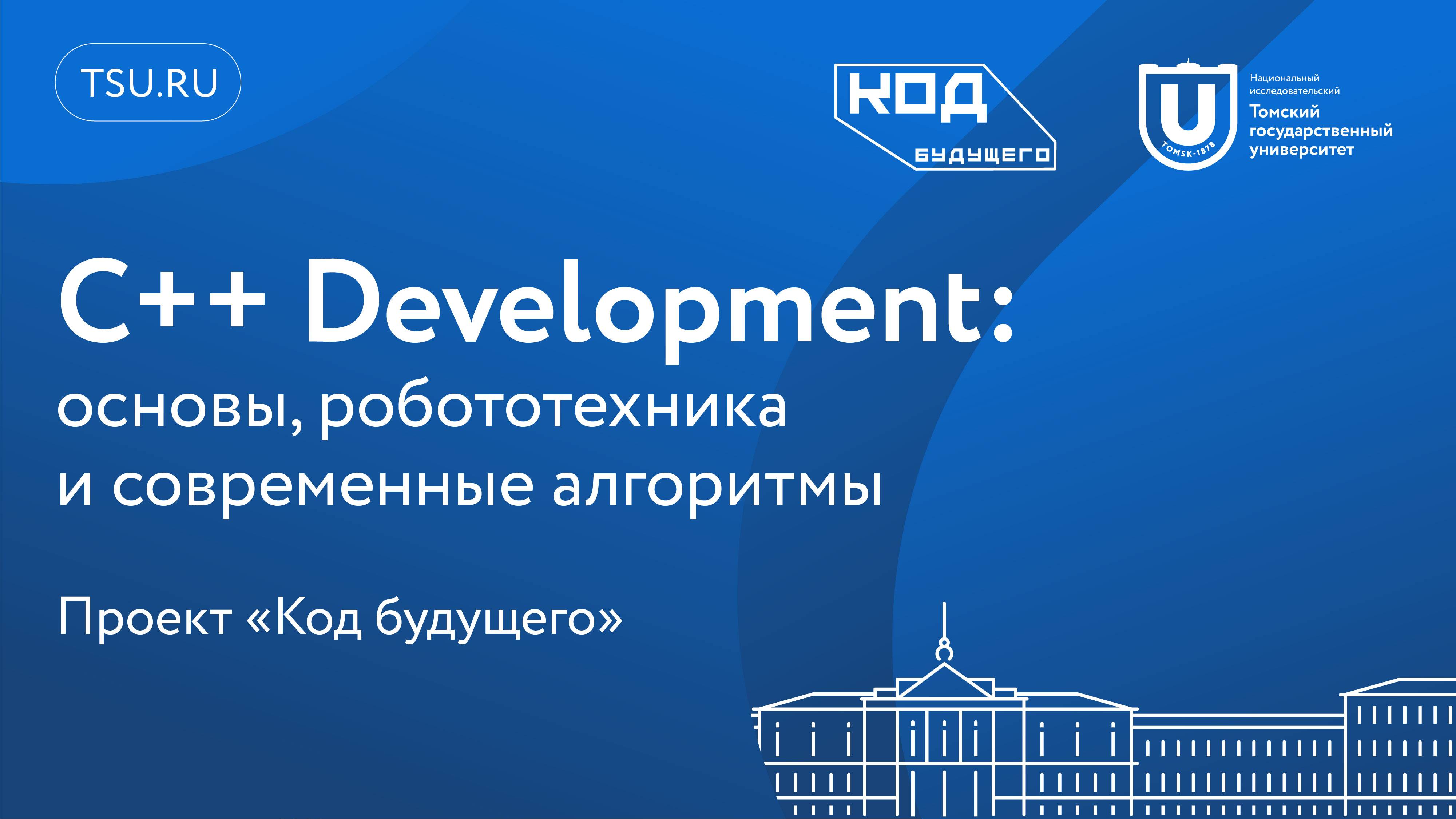 TSU.RU

КОД
БУДУЩЕГО

U
TOMSK-1878

Национальный
исследовательский
Томский
государственный
университет

C++ Development:
основы, робототехника
и современные алгоритмы

Проект «Код будущего»